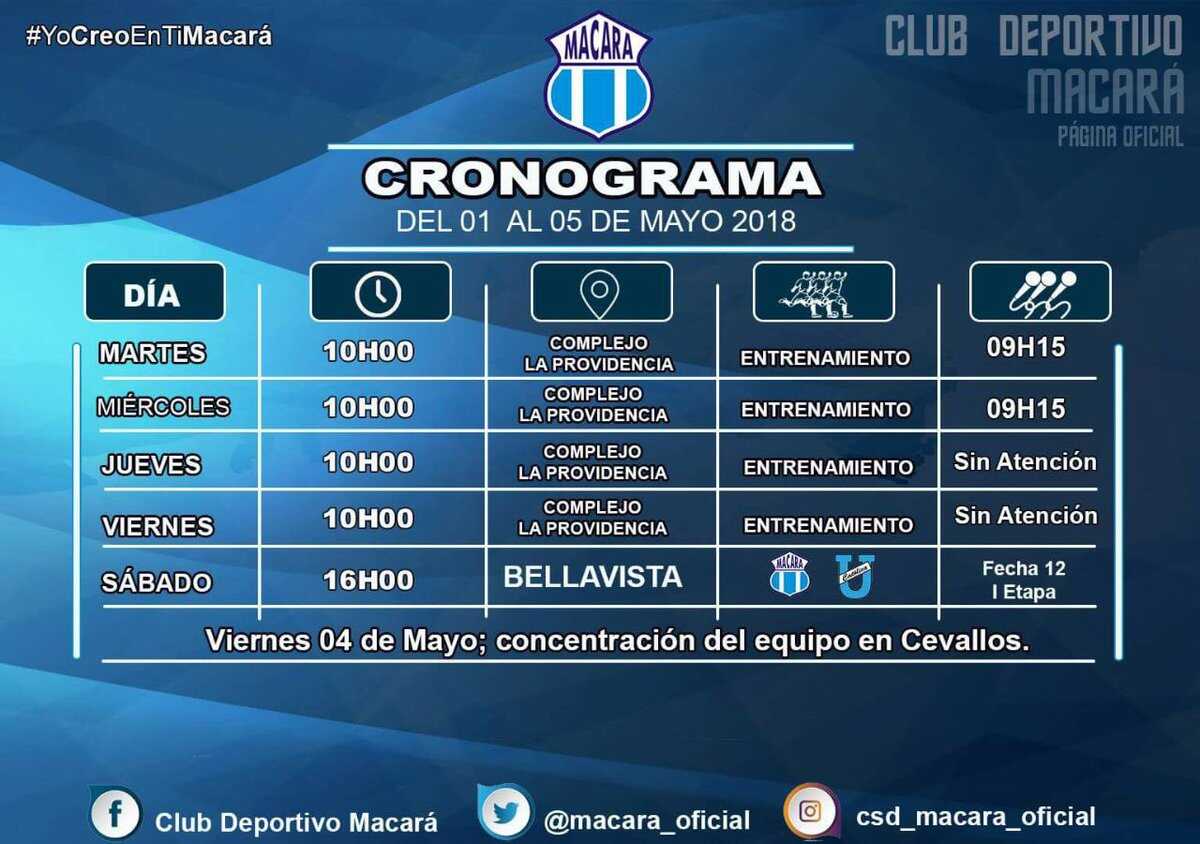 #YoCreoEnTiMacará

MACARA

CLUB DEPORTIVO MACARÁ PÁGINA OFICIAL

CRONOGRAMA
DEL 01 AL 05 DE MAYO 2018

| DÍA | | | | |
|---|---|---|---|---|
| MARTES | 10H00 | COMPLEJO LA PROVIDENCIA | ENTRENAMIENTO | 09H15 |
| MIÉRCOLES | 10H00 | COMPLEJO LA PROVIDENCIA | ENTRENAMIENTO | 09H15 |
| JUEVES | 10H00 | COMPLEJO LA PROVIDENCIA | ENTRENAMIENTO | Sin Atención |
| VIERNES | 10H00 | COMPLEJO LA PROVIDENCIA | ENTRENAMIENTO | Sin Atención |
| SÁBADO | 16H00 | BELLAVISTA | MACARA U | Fecha 12 I Etapa |

Viernes 04 de Mayo; concentración del equipo en Cevallos.

Club Deportivo Macará
@macara_oficial
csd_macara_oficial